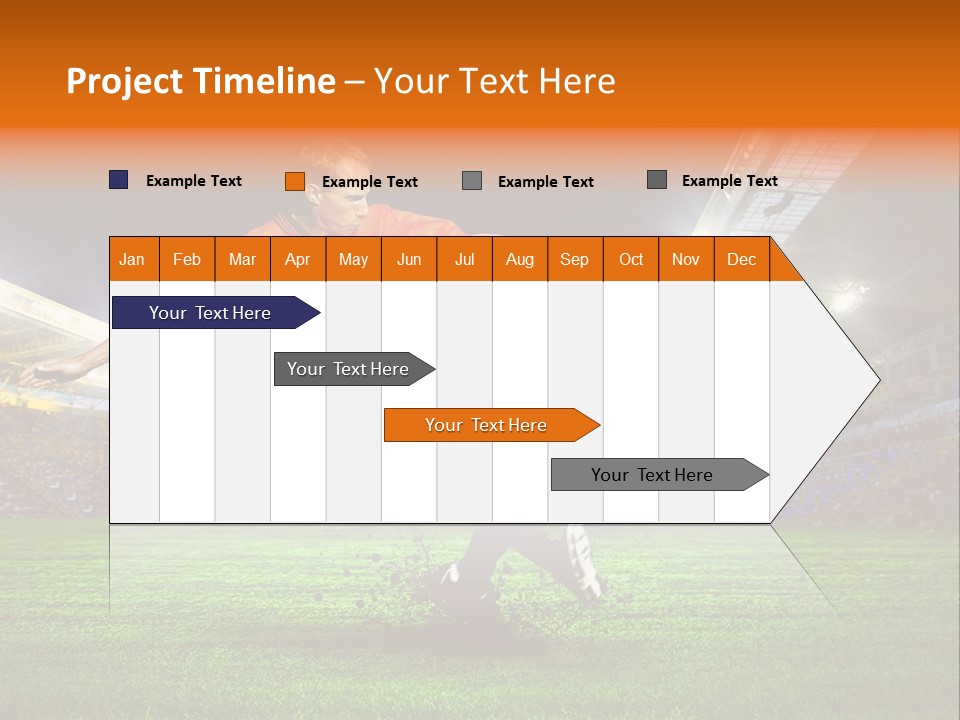 Project Timeline – Your Text Here

Example Text
Example Text
Example Text
Example Text

| Jan | Feb | Mar | Apr | May | Jun | Jul | Aug | Sep | Oct | Nov | Dec |
|---|---|---|---|---|---|---|---|---|---|---|---|

Your Text Here
Your Text Here
Your Text Here
Your Text Here